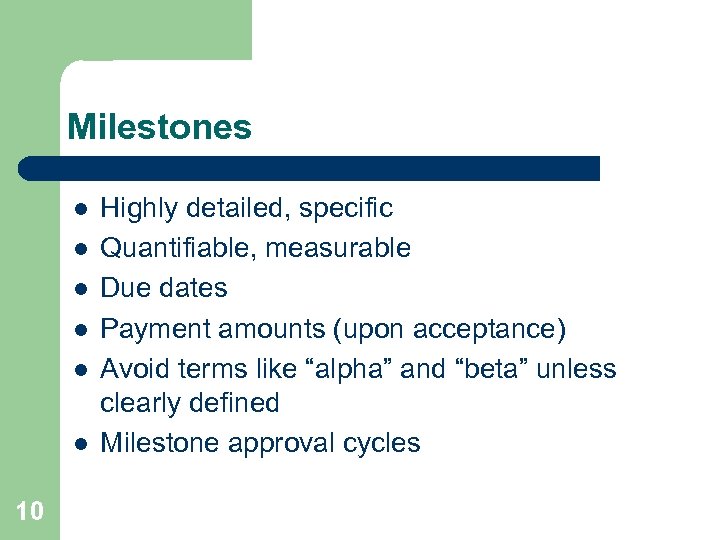 Milestones

- Highly detailed, specific
- Quantifiable, measurable
- Due dates
- Payment amounts (upon acceptance)
- Avoid terms like “alpha” and “beta” unless clearly defined
- Milestone approval cycles

10